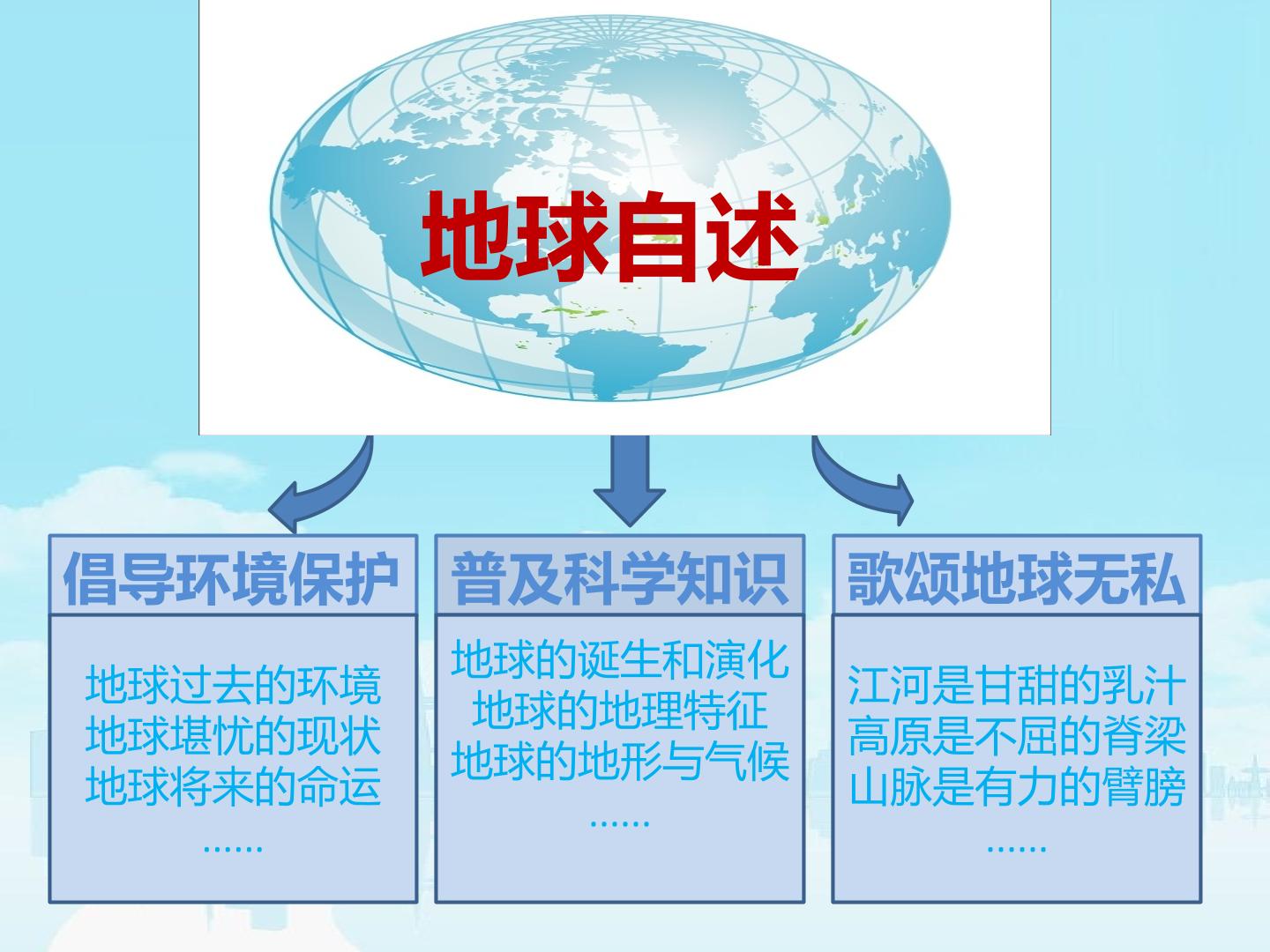 地球自述

倡导环境保护

地球过去的环境
地球堪忧的现状
地球将来的命运
……

普及科学知识

地球的诞生和演化
地球的地理特征
地球的地形与气候
……

歌颂地球无私

江河是甘甜的乳汁
高原是不屈的脊梁
山脉是有力的臂膀
……